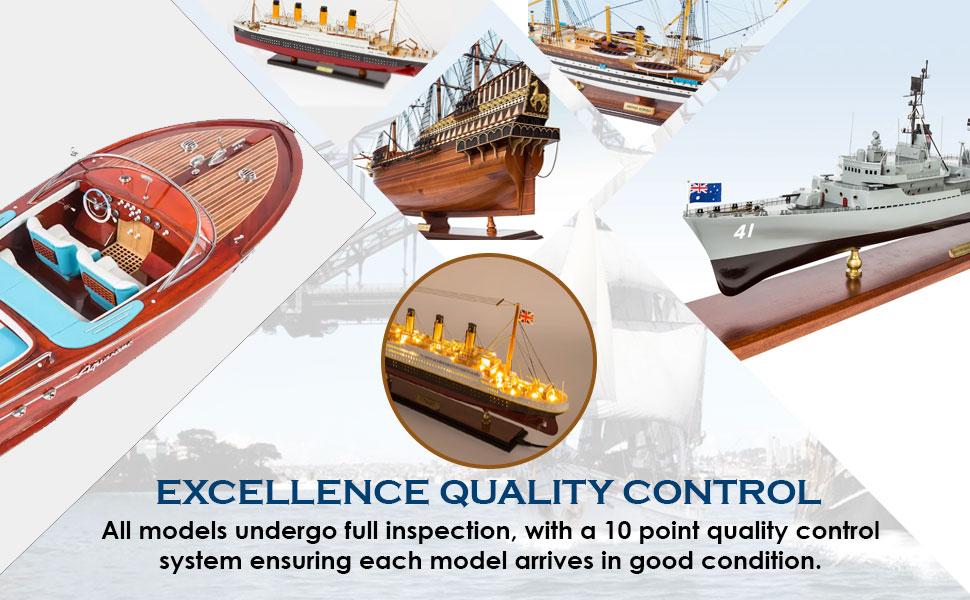 41

EXCELLENCE QUALITY CONTROL

All models undergo full inspection, with a 10 point quality control system ensuring each model arrives in good condition.